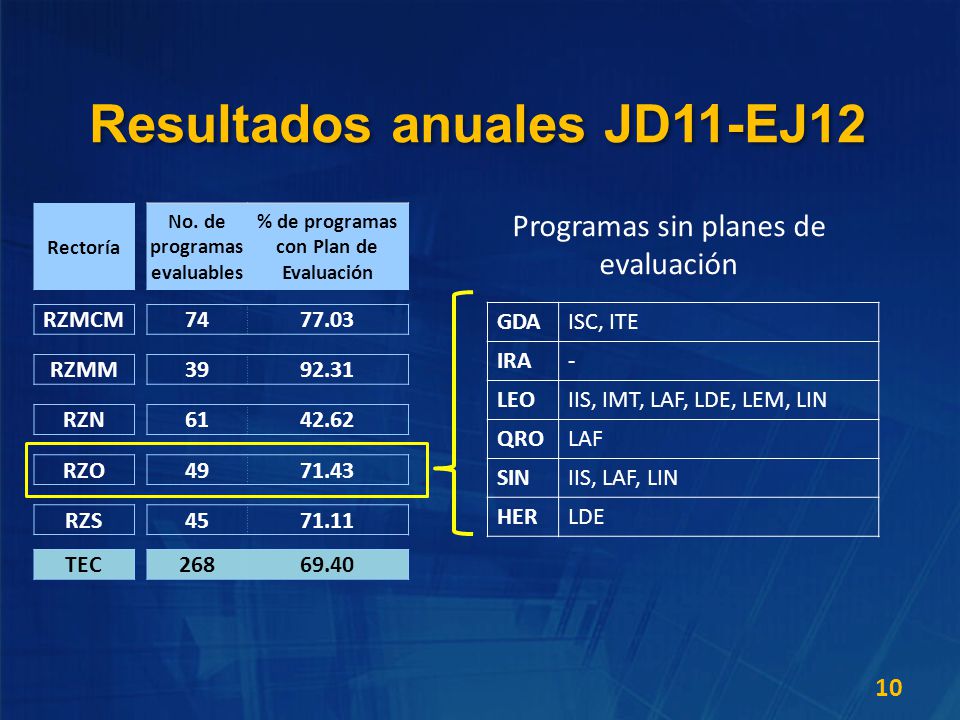 Resultados anuales JD11-EJ12

| Rectoría | No. de programas evaluables | % de programas con Plan de Evaluación |
|---|---|---|
| RZMCM | 74 | 77.03 |
| RZMM | 39 | 92.31 |
| RZN | 61 | 42.62 |
| RZO | 49 | 71.43 |
| RZS | 45 | 71.11 |
| TEC | 268 | 69.40 |

Programas sin planes de evaluación

| GDA | ISC, ITE |
|---|---|
| IRA | - |
| LEO | IIS, IMT, LAF, LDE, LEM, LIN |
| QRO | LAF |
| SIN | IIS, LAF, LIN |
| HER | LDE |

10